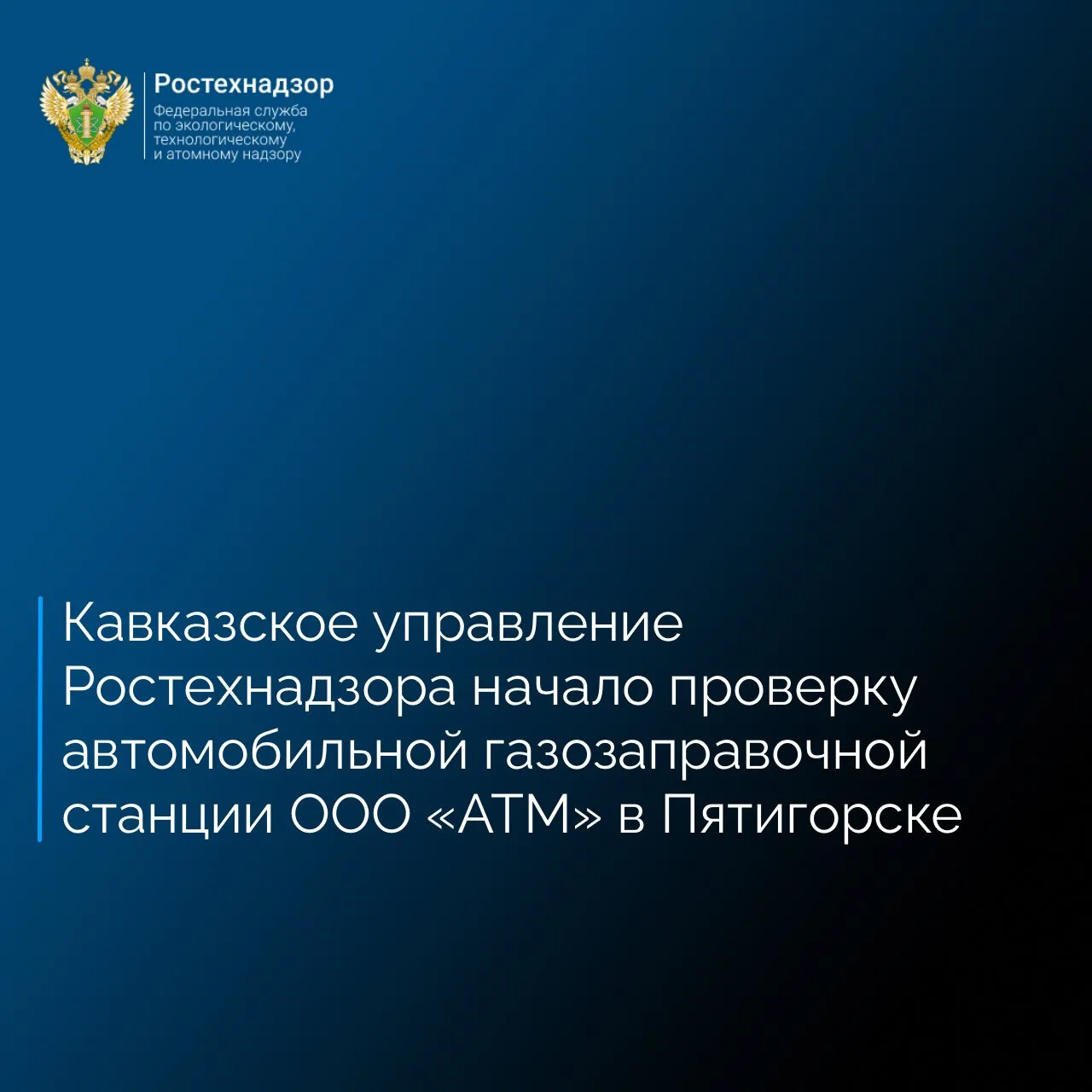 Ростехнадзор
Федеральная служба по экологическому, технологическому и атомному надзору

Кавказское управление Ростехнадзора начало проверку автомобильной газозаправочной станции ООО «АТМ» в Пятигорске